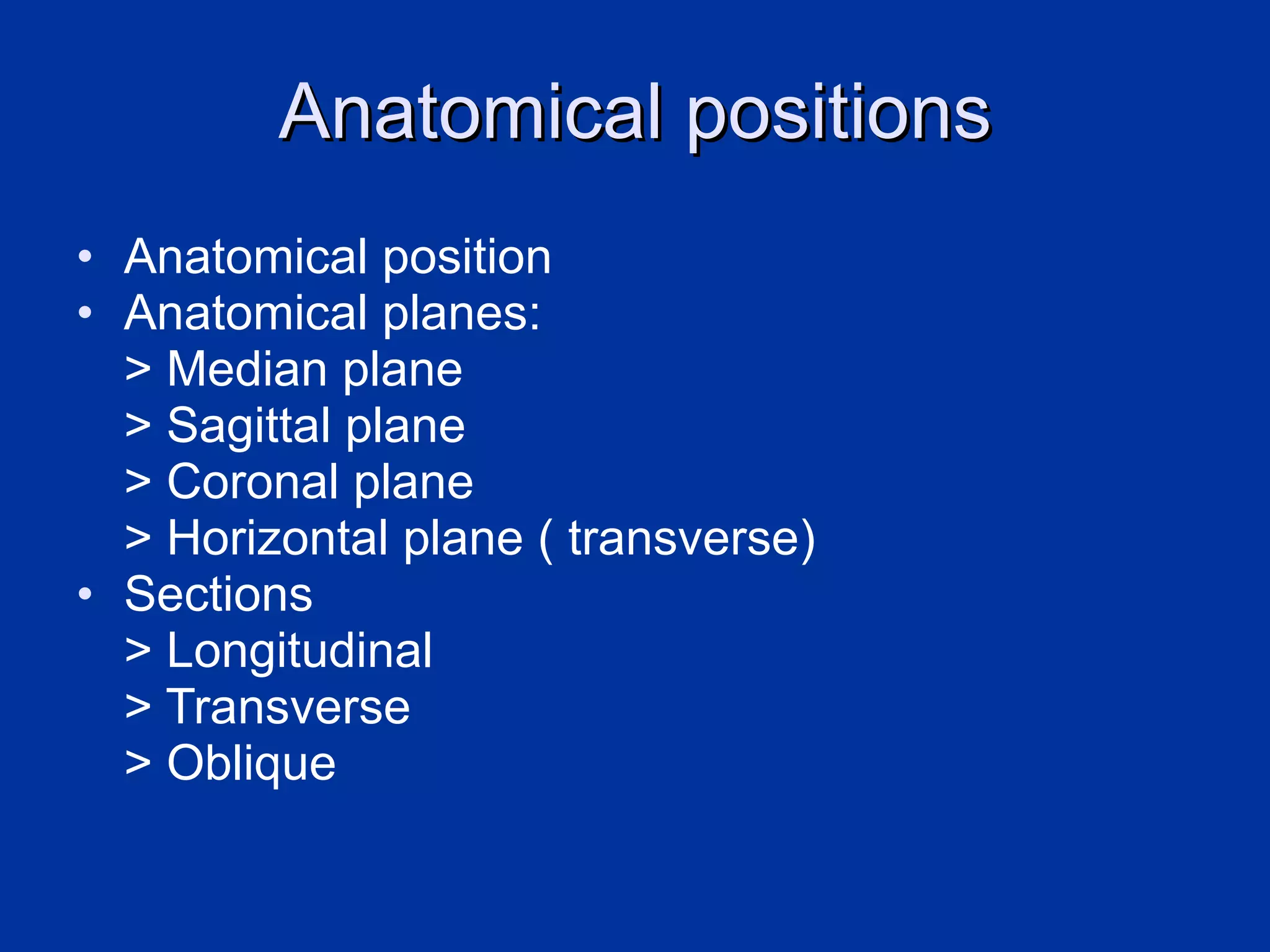 Anatomical positions

• Anatomical position
• Anatomical planes:
> Median plane
> Sagittal plane
> Coronal plane
> Horizontal plane ( transverse)
• Sections
> Longitudinal
> Transverse
> Oblique